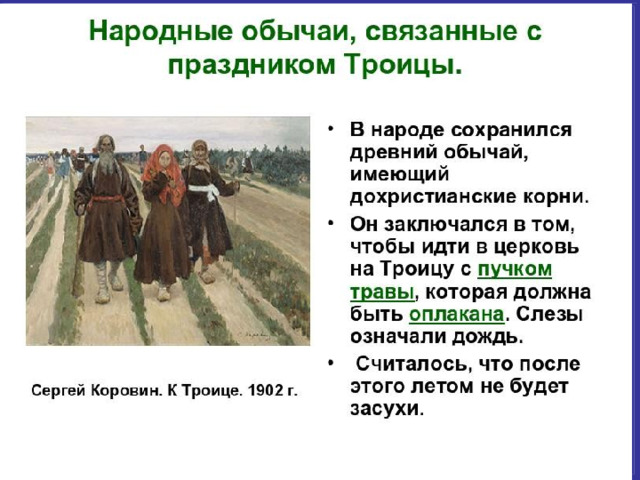 Народные обычаи, связанные с праздником Троицы.

Сергей Коровин. К Троице. 1902 г.

• В народе сохранился древний обычай, имеющий дохристианские корни.
• Он заключался в том, чтобы идти в церковь на Троицу с пучком травы, которая должна быть оплакана. Слезы означали дождь.
• Считалось, что после этого летом не будет засухи.